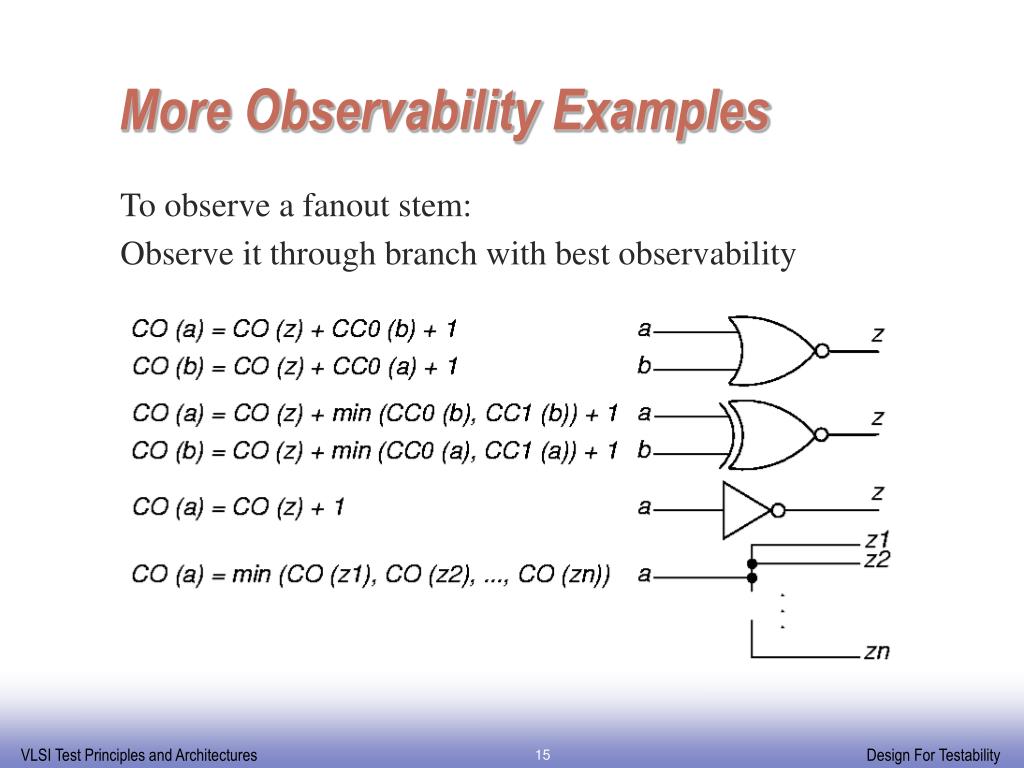 More Observability Examples

To observe a fanout stem:

Observe it through branch with best observability

CO (a) = CO (z) + CC0 (b) + 1
CO (b) = CO (z) + CC0 (a) + 1

a
b
z

CO (a) = CO (z) + min (CC0 (b), CC1 (b)) + 1
CO (b) = CO (z) + min (CC0 (a), CC1 (a)) + 1

a
b
z

CO (a) = CO (z) + 1

a
z

CO (a) = min (CO (z1), CO (z2), ..., CO (zn))

a
z1
z2
zn

VLSI Test Principles and Architectures

15

Design For Testability